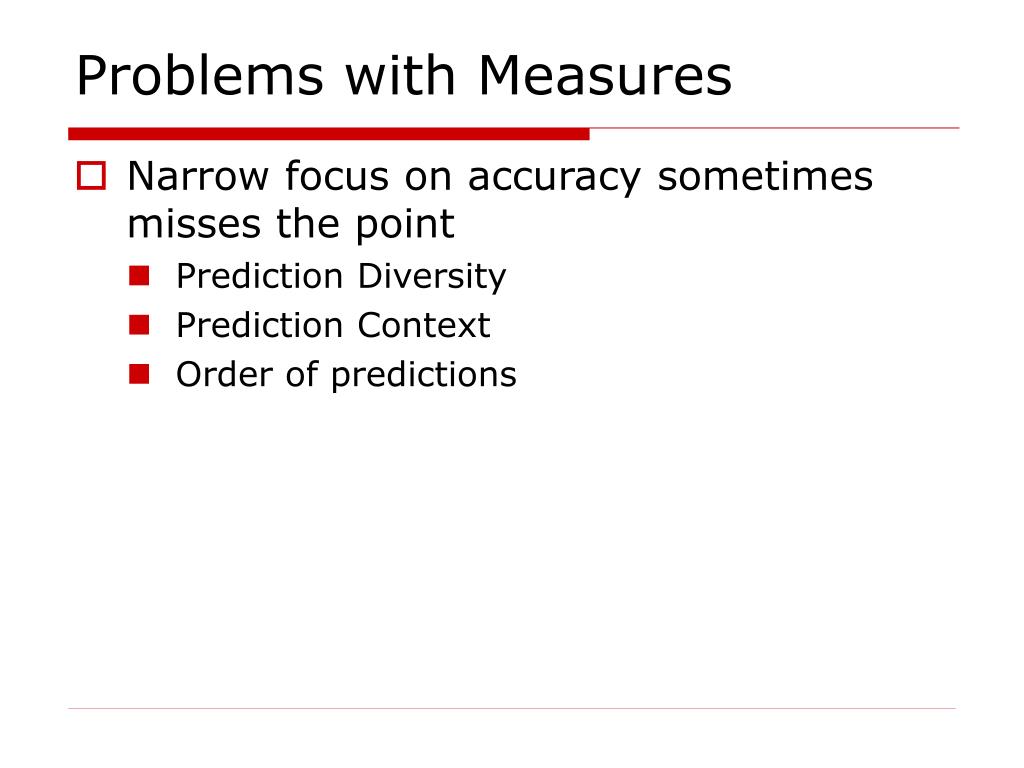 Problems with Measures

Narrow focus on accuracy sometimes misses the point

Prediction Diversity

Prediction Context

Order of predictions